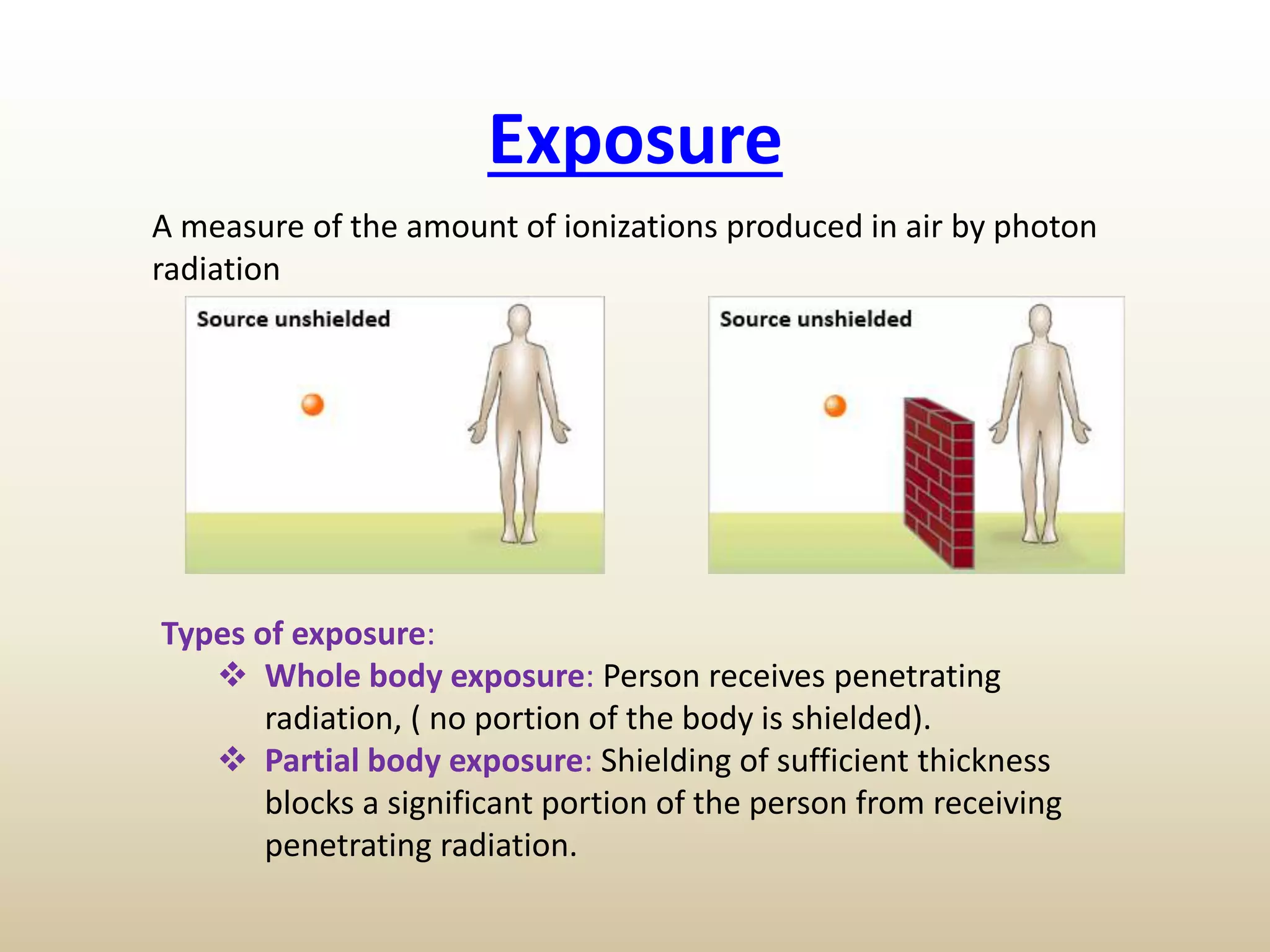 Exposure

A measure of the amount of ionizations produced in air by photon radiation

Source unshielded

Source unshielded

Types of exposure:

❖ Whole body exposure: Person receives penetrating radiation, ( no portion of the body is shielded).

❖ Partial body exposure: Shielding of sufficient thickness blocks a significant portion of the person from receiving penetrating radiation.